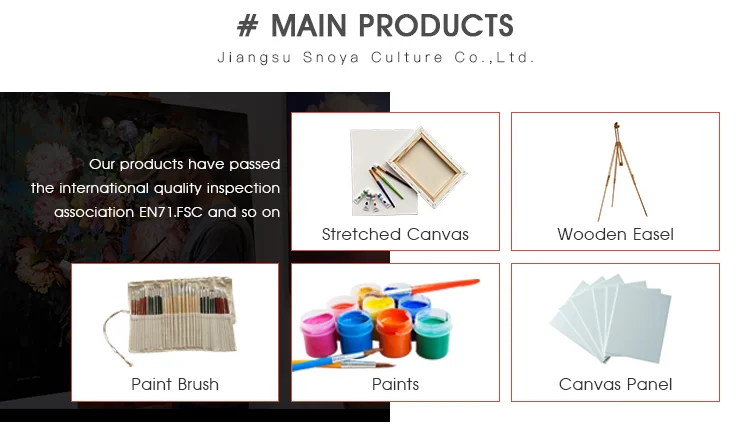 # MAIN PRODUCTS
Jiangsu Snoya Culture Co.,Ltd.

Our products have passed the international quality inspection association EN71.FSC and so on

Stretched Canvas

Wooden Easel

Paint Brush

Paints

Canvas Panel